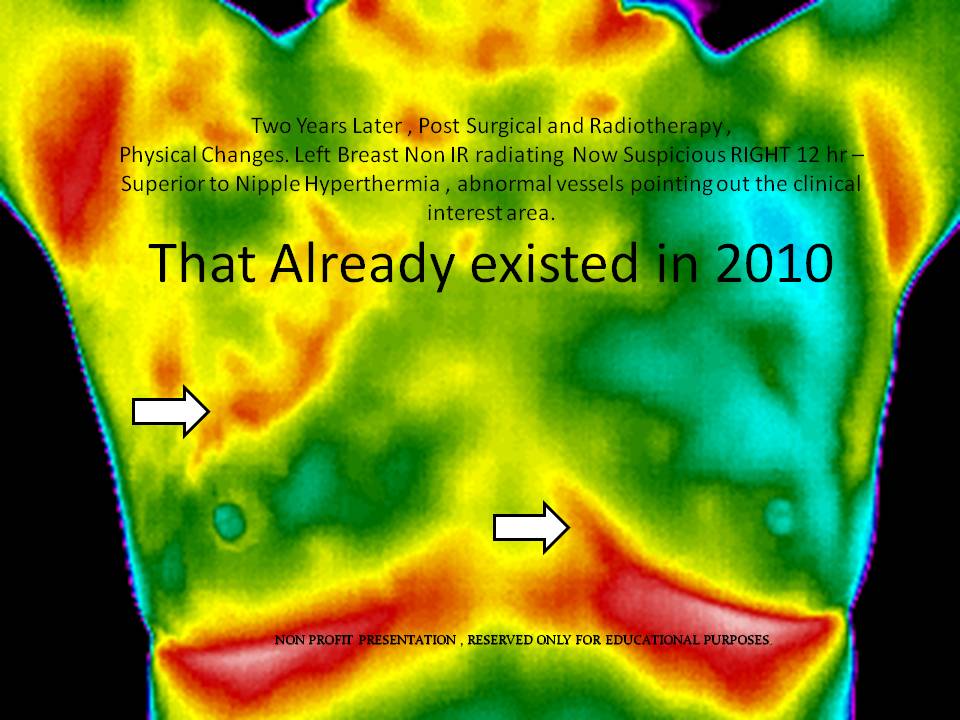 Two Years Later , Post Surgical and Radiotherapy ,
Physical Changes. Left Breast Non IR radiating Now Suspicious RIGHT 12 hr – Superior to Nipple Hyperthermia , abnormal vessels pointing out the clinical interest area.

That Already existed in 2010

NON PROFIT PRESENTATION , RESERVED ONLY FOR EDUCATIONAL PURPOSES.